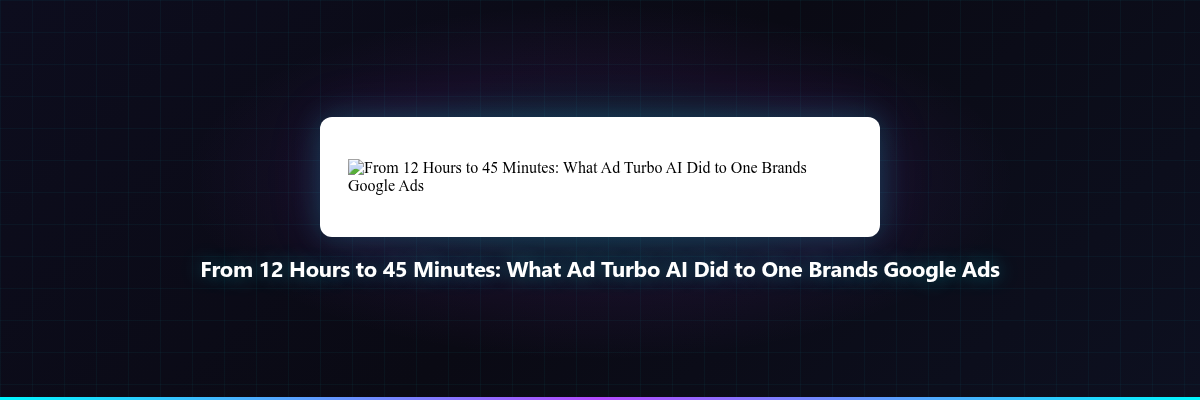 From 12 Hours to 45 Minutes: What Ad Turbo AI Did to One Brands Google Ads

From 12 Hours to 45 Minutes: What Ad Turbo AI Did to One Brands Google Ads